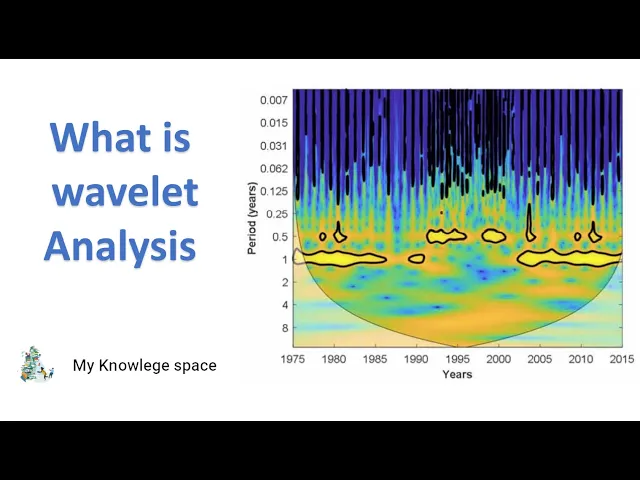 What is wavelet Analysis

My Knowlege space

Period (years)

0.007
0.015
0.031
0.062
0.125
0.25
0.5
1
2
4
8

1975 1980 1985 1990 1995 2000 2005 2010 2015

Years